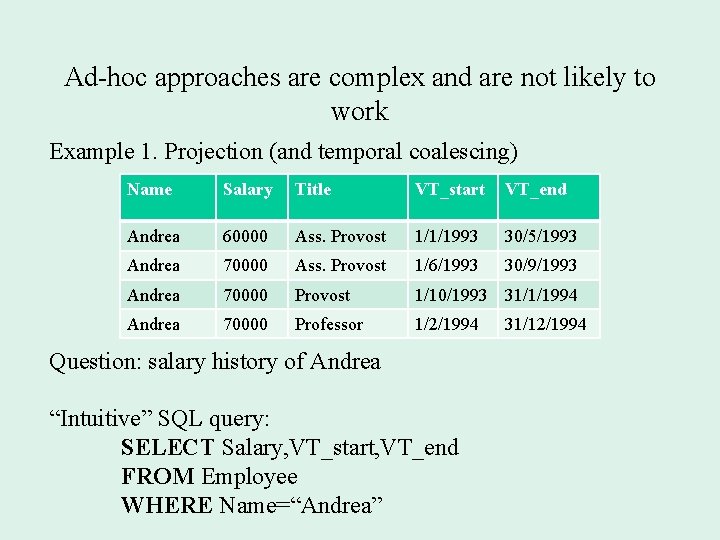 Ad-hoc approaches are complex and are not likely to work

Example 1. Projection (and temporal coalescing)

| Name | Salary | Title | VT_start | VT_end |
|---|---|---|---|---|
| Andrea | 60000 | Ass. Provost | 1/1/1993 | 30/5/1993 |
| Andrea | 70000 | Ass. Provost | 1/6/1993 | 30/9/1993 |
| Andrea | 70000 | Provost | 1/10/1993 | 31/1/1994 |
| Andrea | 70000 | Professor | 1/2/1994 | 31/12/1994 |

Question: salary history of Andrea

“Intuitive” SQL query:
SELECT Salary,VT_start,VT_end
FROM Employee
WHERE Name=“Andrea”